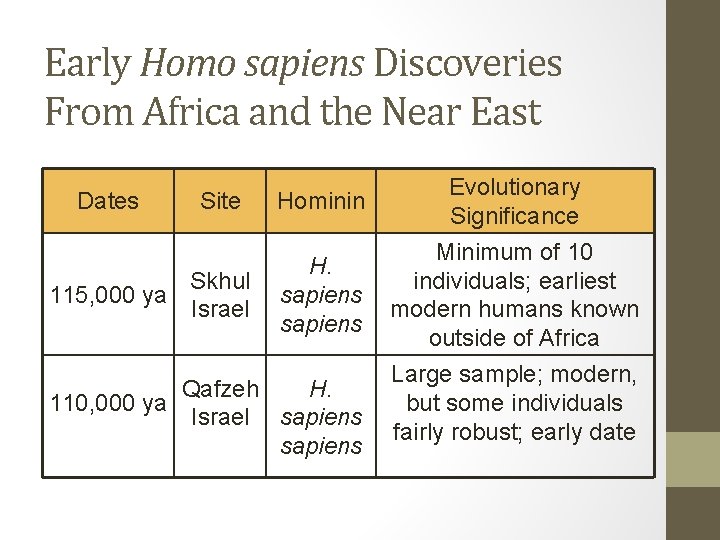 Early Homo sapiens Discoveries From Africa and the Near East

| Dates | Site | Hominin | Evolutionary Significance |
|---|---|---|---|
| 115,000 ya | Skhul Israel | H. sapiens sapiens | Minimum of 10 individuals; earliest modern humans known outside of Africa |
| 110,000 ya | Qafzeh Israel | H. sapiens sapiens | Large sample; modern, but some individuals fairly robust; early date |